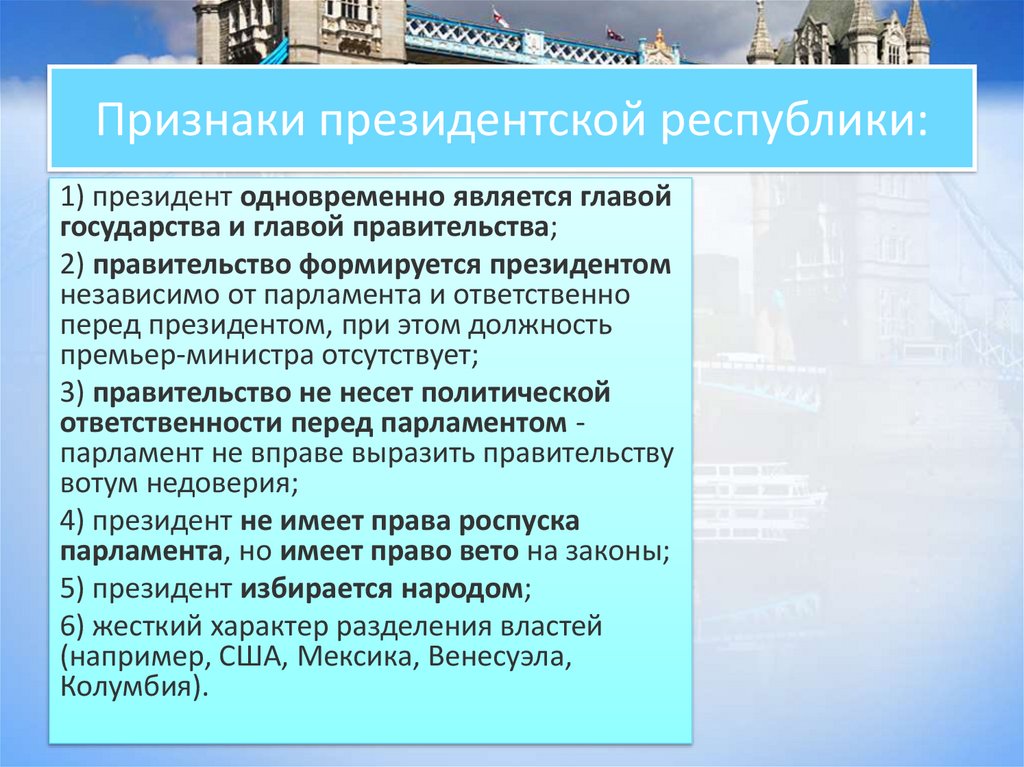 Признаки президентской республики:

1) президент одновременно является главой государства и главой правительства;

2) правительство формируется президентом независимо от парламента и ответственно перед президентом, при этом должность премьер-министра отсутствует;

3) правительство не несет политической ответственности перед парламентом - парламент не вправе выразить правительству вотум недоверия;

4) президент не имеет права роспуска парламента, но имеет право вето на законы;

5) президент избирается народом;

6) жесткий характер разделения властей (например, США, Мексика, Венесуэла, Колумбия).